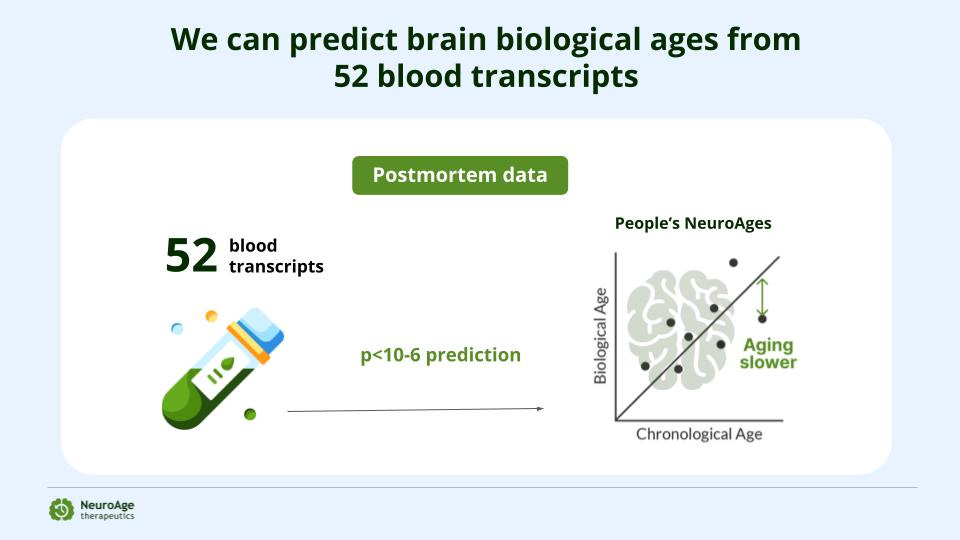 We can predict brain biological ages from 52 blood transcripts

Postmortem data

52 blood transcripts

p<10-6 prediction

People's NeuroAges

Biological Age

Aging slower

Chronological Age

NeuroAge therapeutics